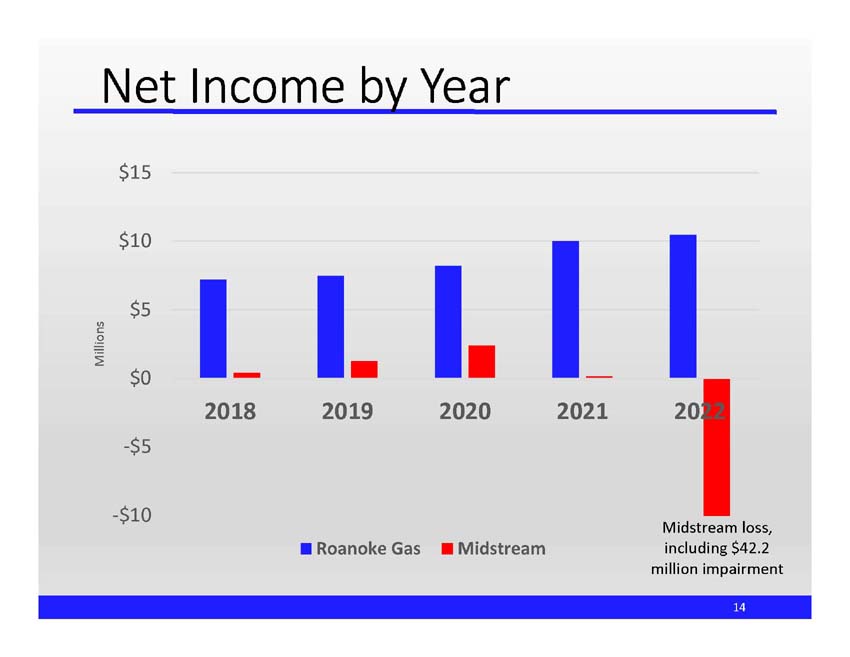 Net Income by Year

$15
$10
$5
$0
-$5
-$10

Millions

2018
2019
2020
2021
2022

Roanoke Gas Midstream

Midstream loss, including $42.2 million impairment

14